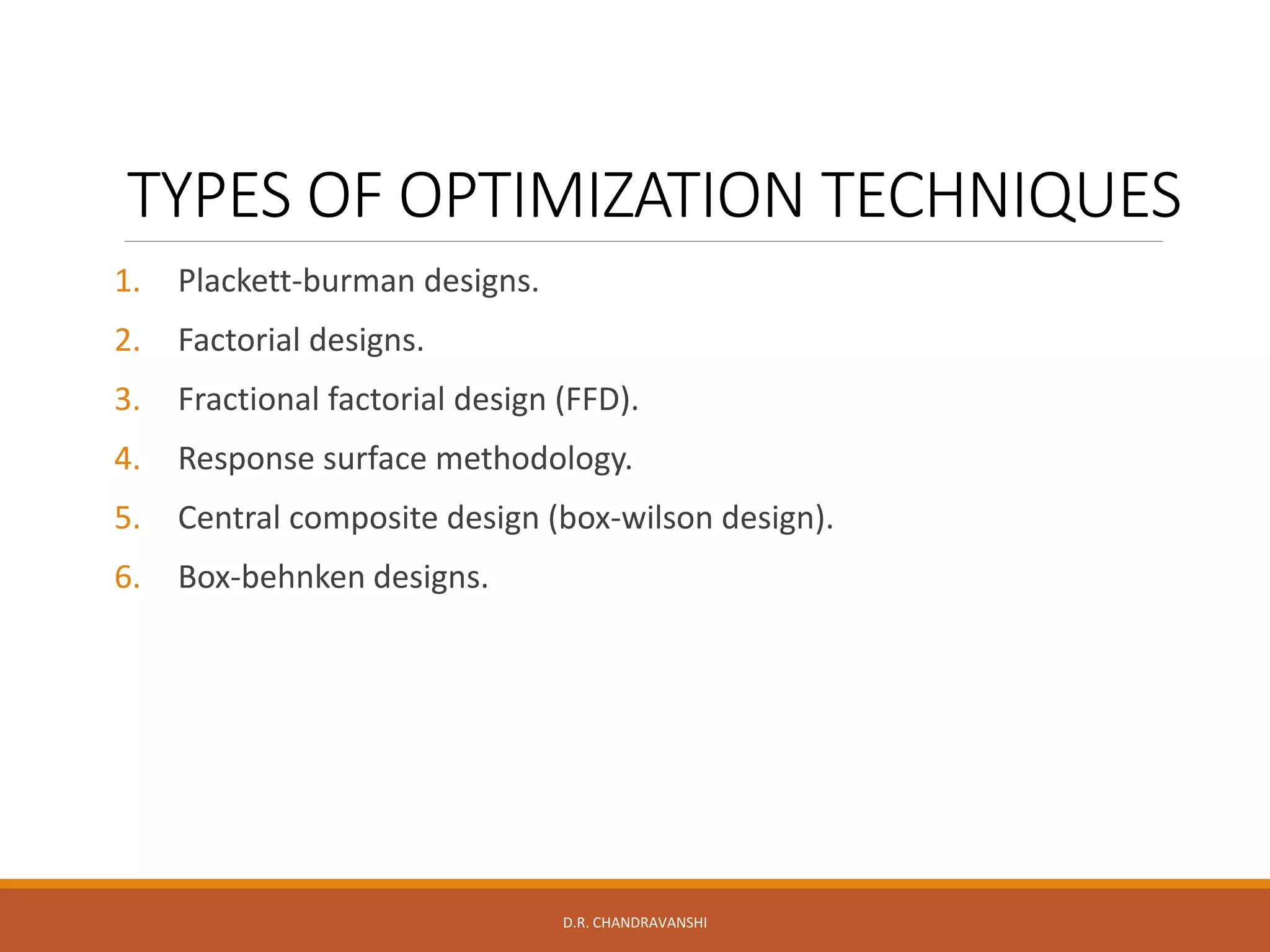 TYPES OF OPTIMIZATION TECHNIQUES

1. Plackett-burman designs.
2. Factorial designs.
3. Fractional factorial design (FFD).
4. Response surface methodology.
5. Central composite design (box-wilson design).
6. Box-behnken designs.

D.R. CHANDRAVANSHI